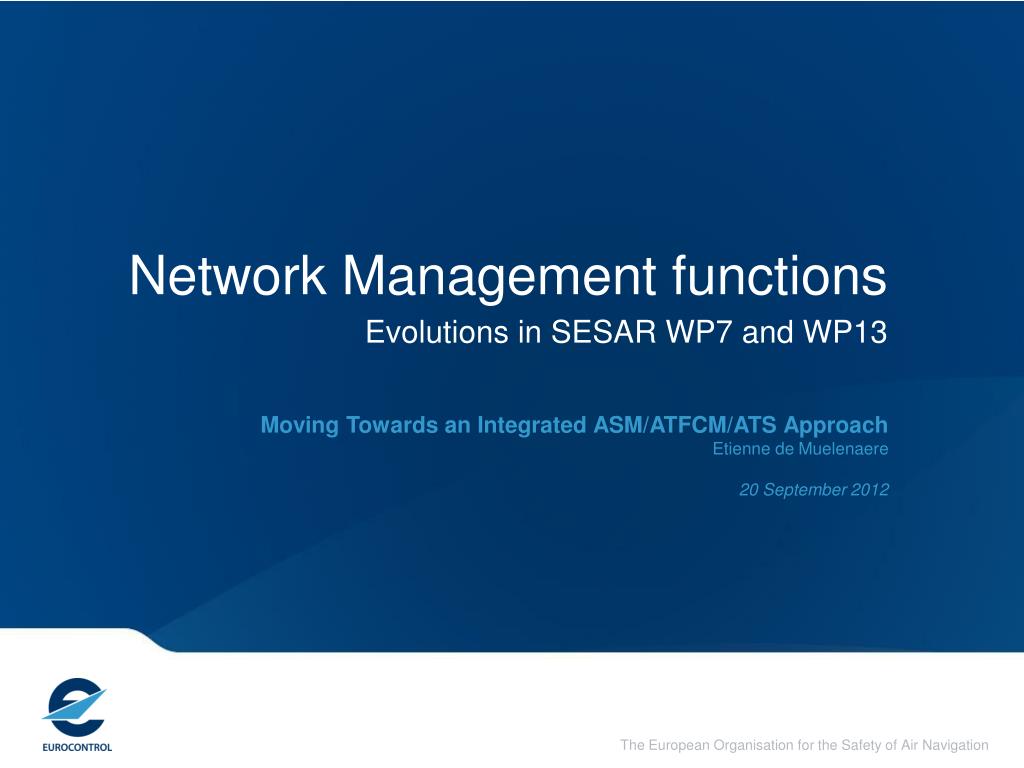 Network Management functions

Evolutions in SESAR WP7 and WP13

Moving Towards an Integrated ASM/ATFCM/ATS Approach

Etienne de Muelenaere

20 September 2012

EUROCONTROL

The European Organisation for the Safety of Air Navigation